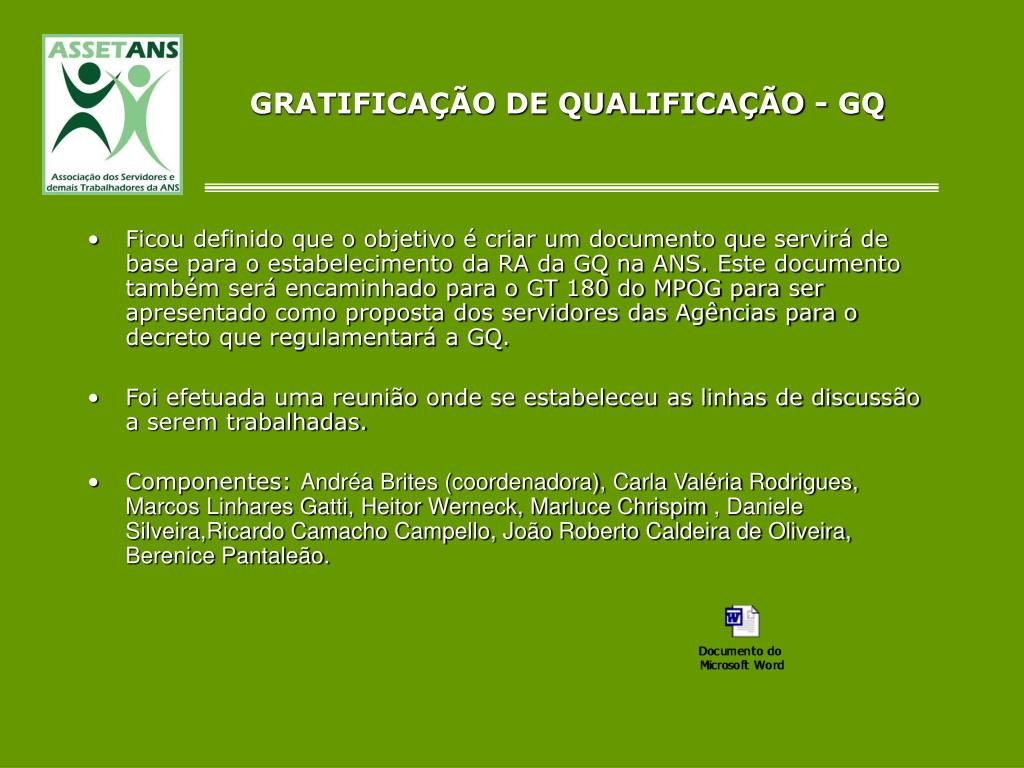 ASSETANS
Associação dos Servidores e demais Trabalhadores da ANS

GRATIFICAÇÃO DE QUALIFICAÇÃO - GQ

• Ficou definido que o objetivo é criar um documento que servirá de base para o estabelecimento da RA da GQ na ANS. Este documento também será encaminhado para o GT 180 do MPOG para ser apresentado como proposta dos servidores das Agências para o decreto que regulamentará a GQ.

• Foi efetuada uma reunião onde se estabeleceu as linhas de discussão a serem trabalhadas.

• Componentes: Andréa Brites (coordenadora), Carla Valéria Rodrigues, Marcos Linhares Gatti, Heitor Werneck, Marluce Chrispim , Daniele Silveira,Ricardo Camacho Campello, João Roberto Caldeira de Oliveira, Berenice Pantaleão.

Documento do Microsoft Word